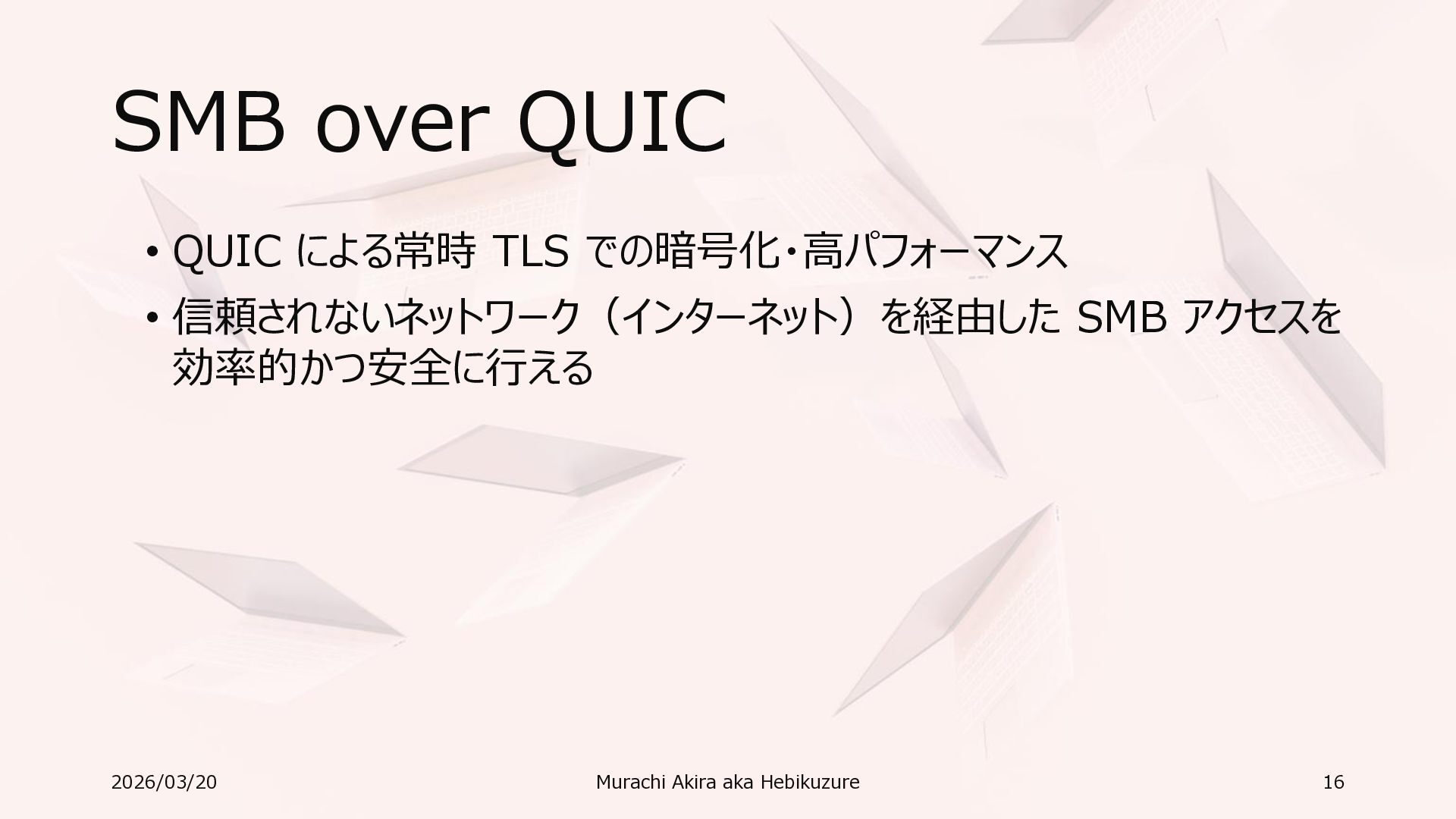 SMB over QUIC

• QUIC による常時 TLS での暗号化・高パフォーマンス
• 信頼されないネットワーク（インターネット）を経由した SMB アクセスを効率的かつ安全に行える

2026/03/20

Murachi Akira aka Hebikuzure

16